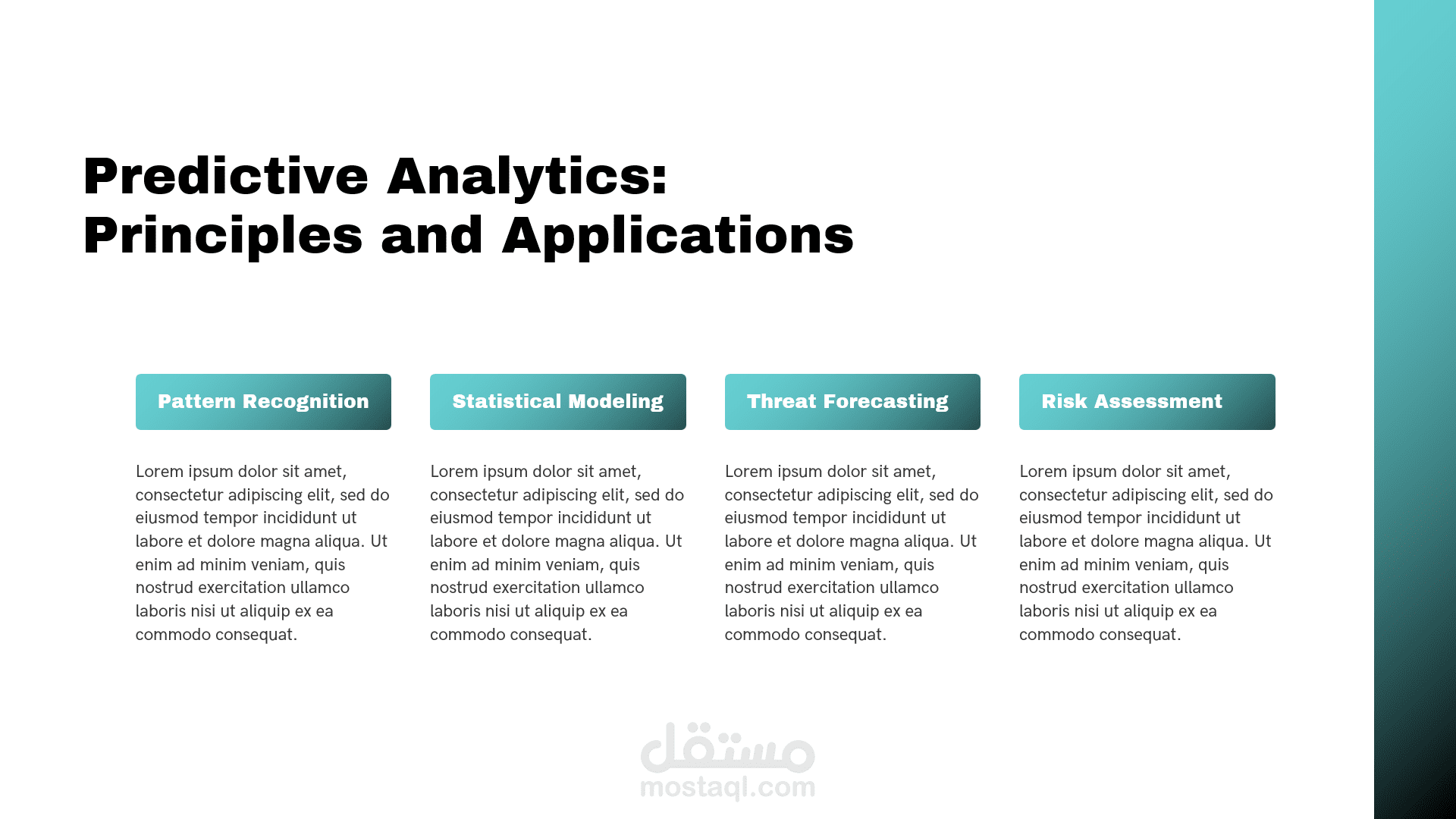 Predictive Analytics:
Principles and Applications

Pattern Recognition

Lorem ipsum dolor sit amet, consectetur adipiscing elit, sed do eiusmod tempor incididunt ut labore et dolore magna aliqua. Ut enim ad minim veniam, quis nostrud exercitation ullamco laboris nisi ut aliquip ex ea commodo consequat.

Statistical Modeling

Lorem ipsum dolor sit amet, consectetur adipiscing elit, sed do eiusmod tempor incididunt ut labore et dolore magna aliqua. Ut enim ad minim veniam, quis nostrud exercitation ullamco laboris nisi ut aliquip ex ea commodo consequat.

Threat Forecasting

Lorem ipsum dolor sit amet, consectetur adipiscing elit, sed do eiusmod tempor incididunt ut labore et dolore magna aliqua. Ut enim ad minim veniam, quis nostrud exercitation ullamco laboris nisi ut aliquip ex ea commodo consequat.

Risk Assessment

Lorem ipsum dolor sit amet, consectetur adipiscing elit, sed do eiusmod tempor incididunt ut labore et dolore magna aliqua. Ut enim ad minim veniam, quis nostrud exercitation ullamco laboris nisi ut aliquip ex ea commodo consequat.

مستقل
mostaql.com